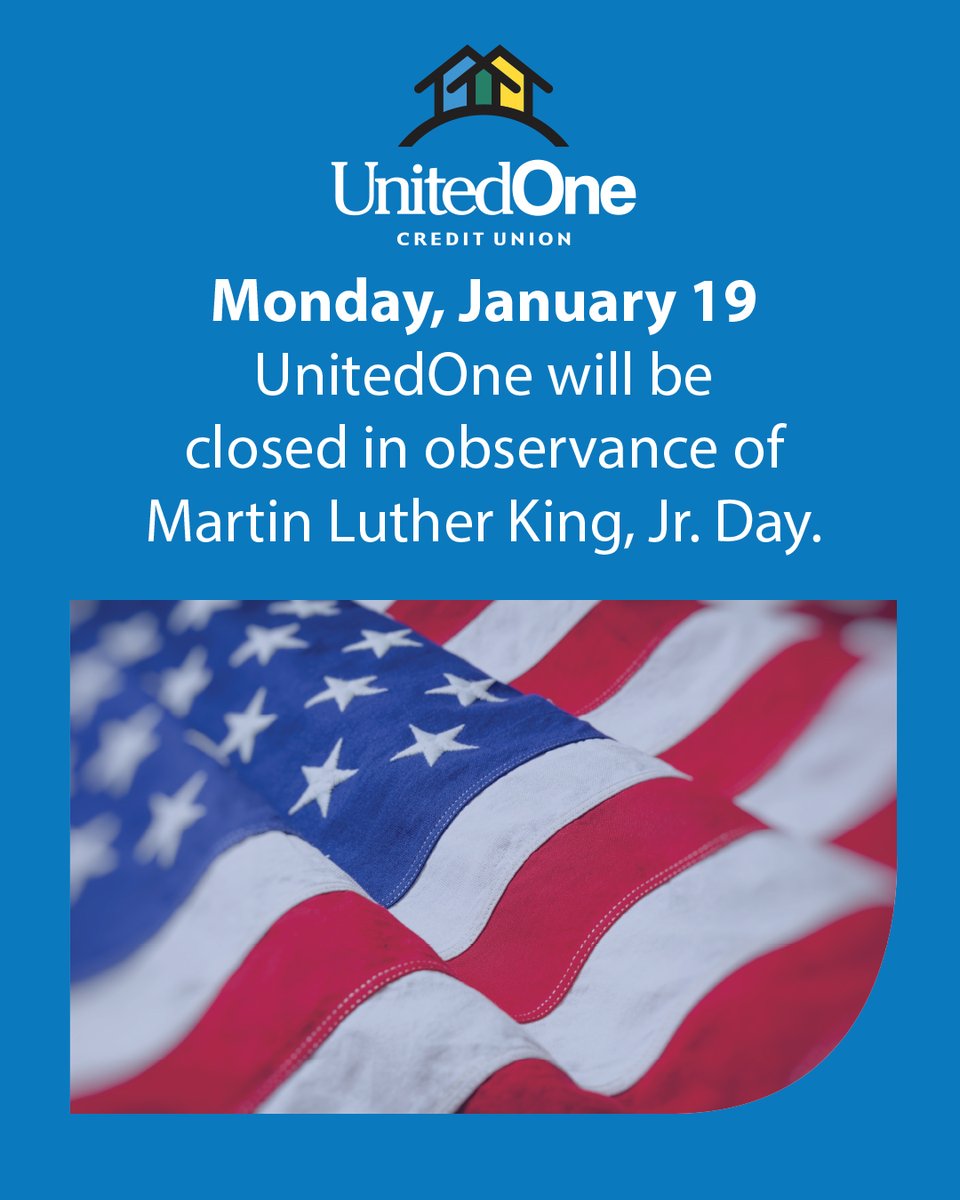 UnitedOne
CREDIT UNION

Monday, January 19
UnitedOne will be closed in observance of Martin Luther King, Jr. Day.